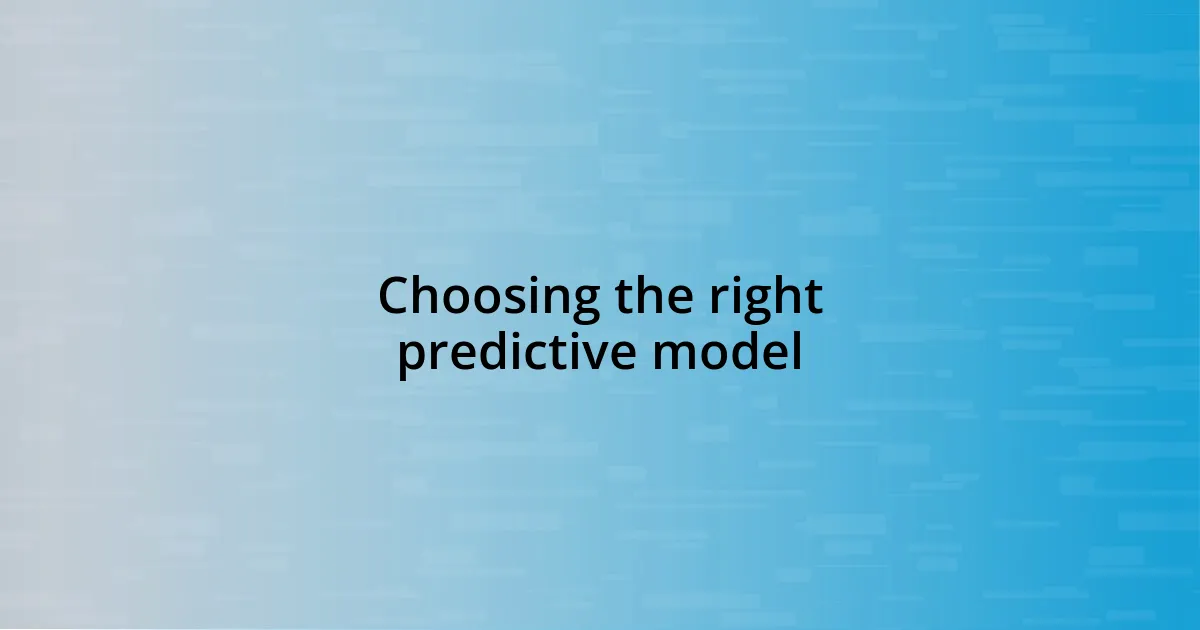 Choosing the right predictive model